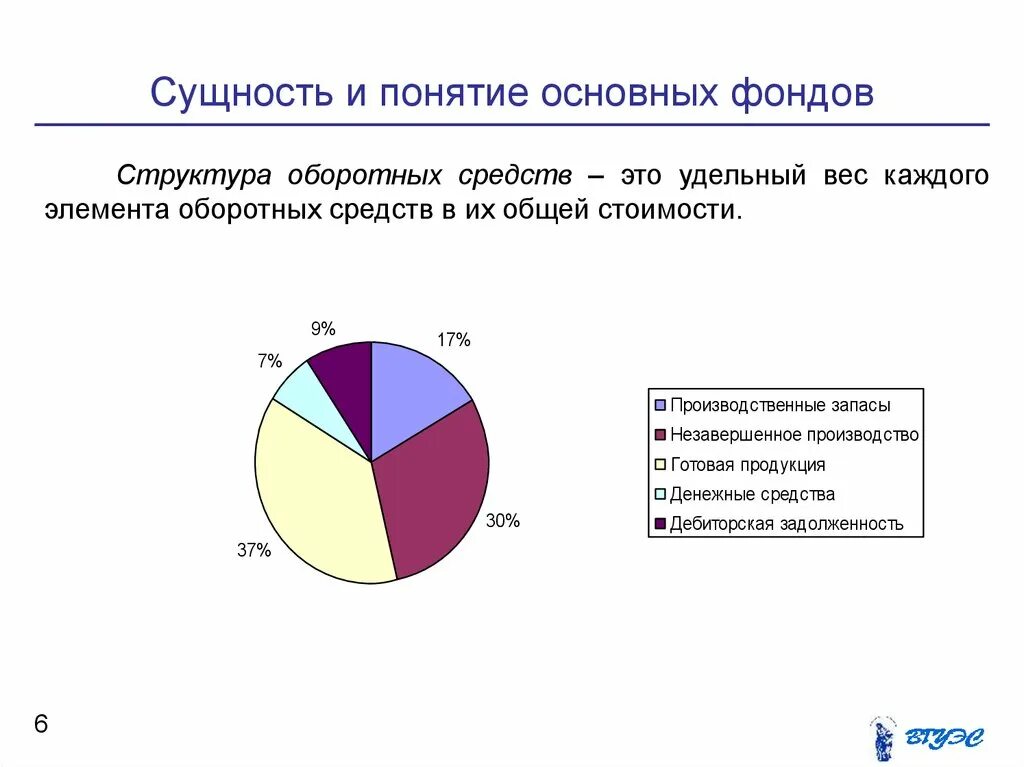 Сущность и понятие основных фондов

Структура оборотных средств – это удельный вес каждого элемента оборотных средств в их общей стоимости.

9%
17%
7%
30%
37%

Производственные запасы
Незавершенное производство
Готовая продукция
Денежные средства
Дебиторская задолженность

6

ВГУЭС